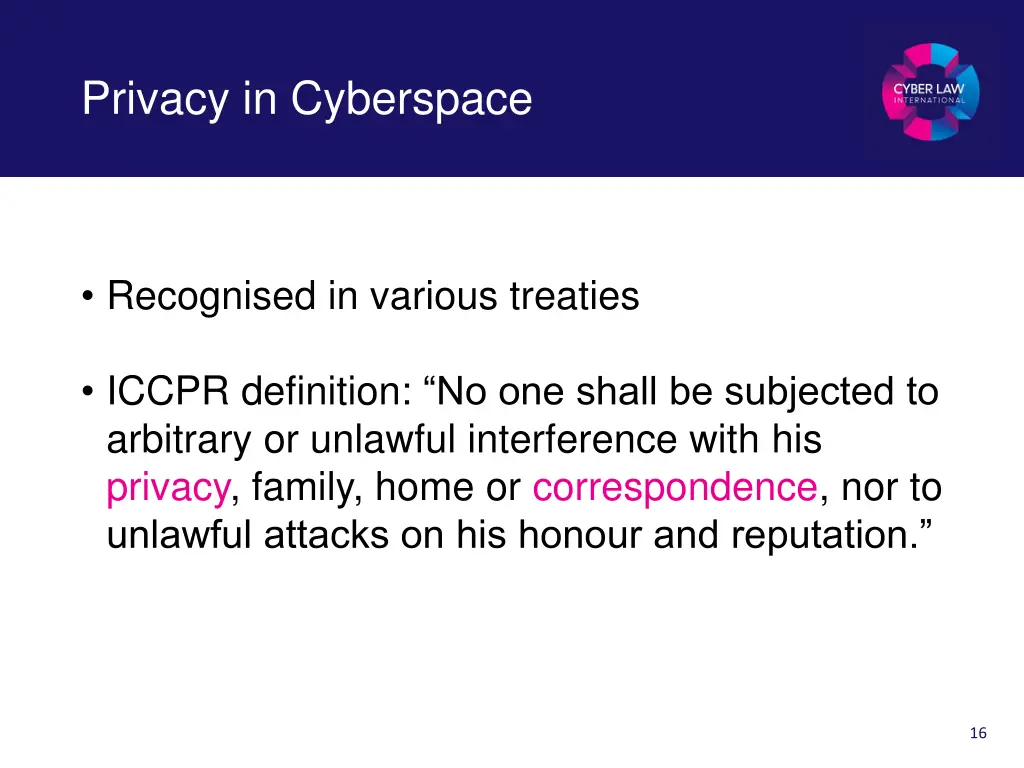 Privacy in Cyberspace

CYBER LAW
INTERNATIONAL

• Recognised in various treaties

• ICCPR definition: “No one shall be subjected to arbitrary or unlawful interference with his privacy, family, home or correspondence, nor to unlawful attacks on his honour and reputation.”

16